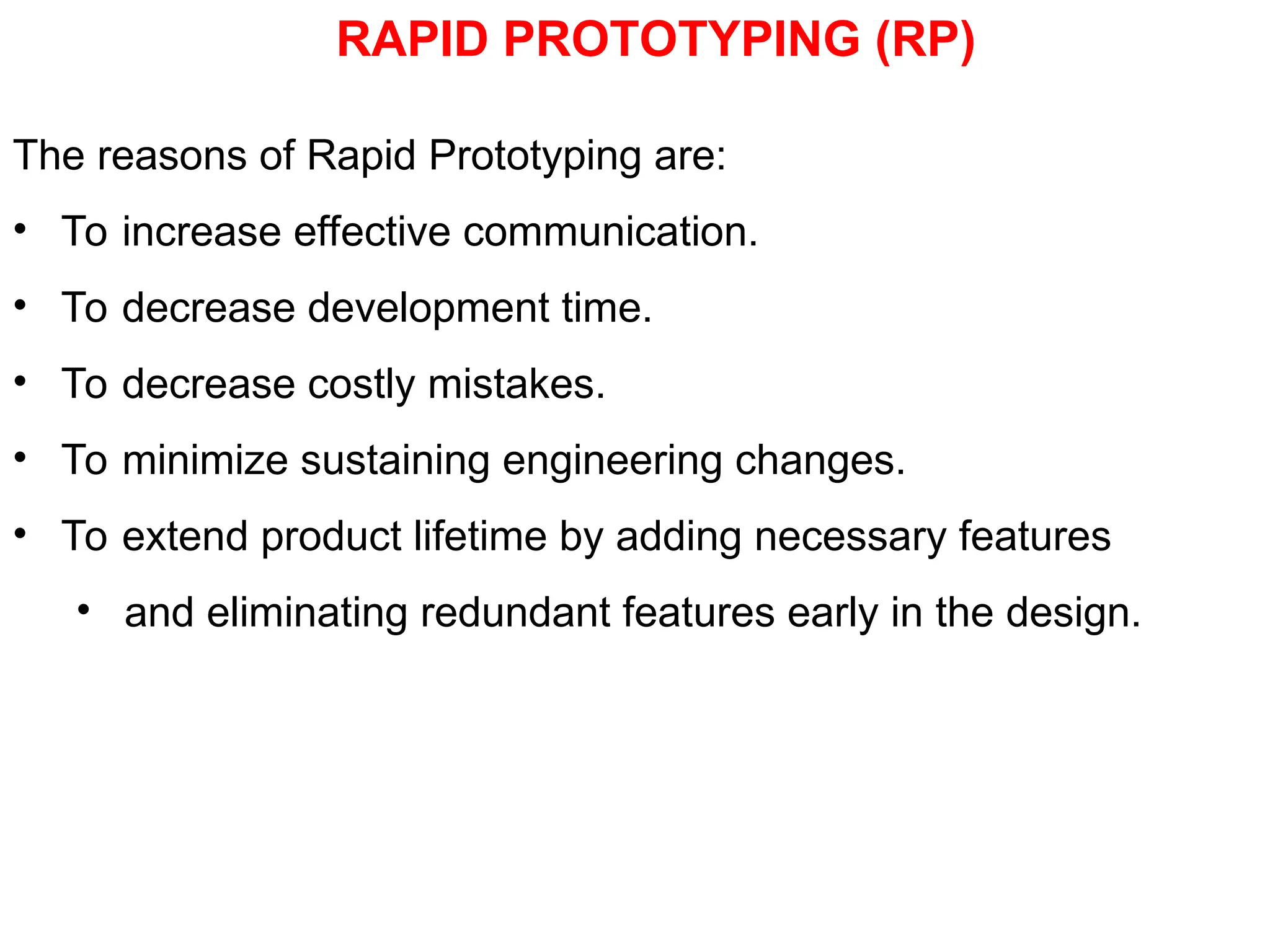 RAPID PROTOTYPING (RP)

The reasons of Rapid Prototyping are:

• To increase effective communication.
• To decrease development time.
• To decrease costly mistakes.
• To minimize sustaining engineering changes.
• To extend product lifetime by adding necessary features
 • and eliminating redundant features early in the design.